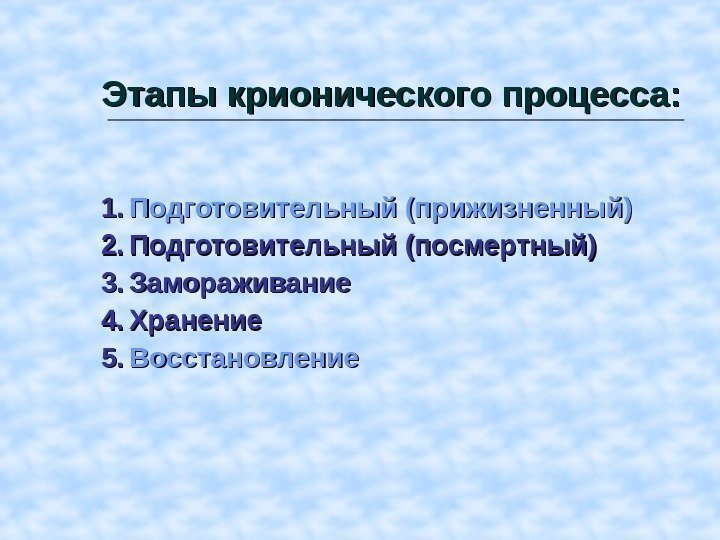 Этапы крионического процесса:

1. Подготовительный (прижизненный)
2. Подготовительный (посмертный)
3. Замораживание
4. Хранение
5. Восстановление